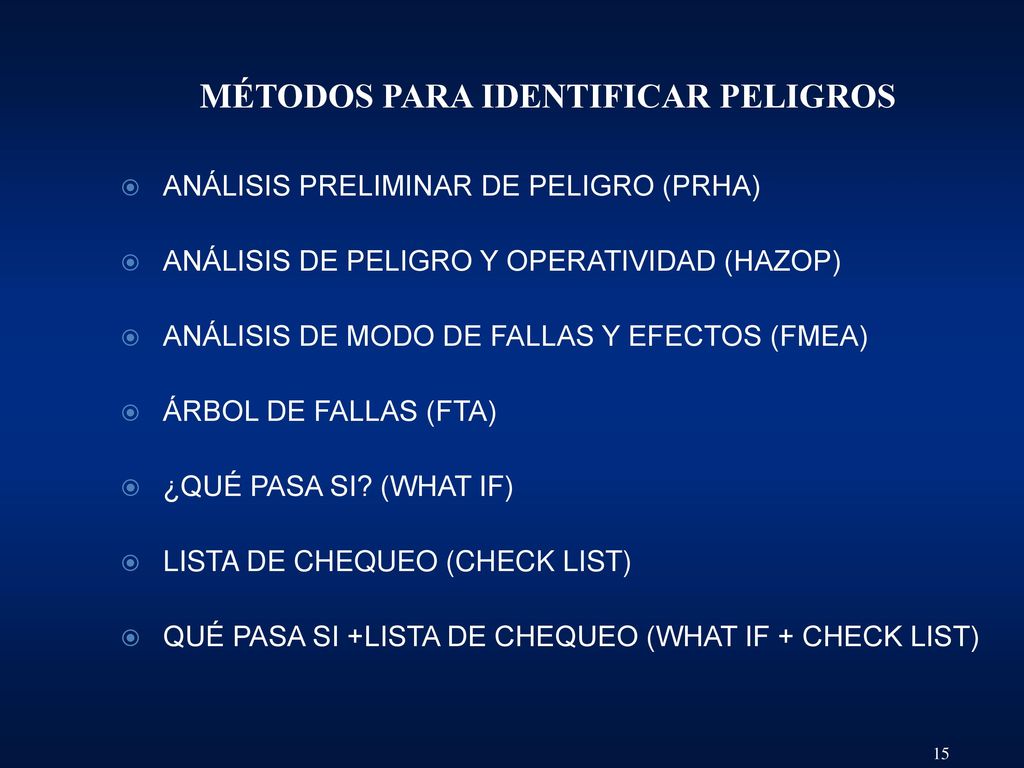 MÉTODOS PARA IDENTIFICAR PELIGROS

ANÁLISIS PRELIMINAR DE PELIGRO (PRHA)

ANÁLISIS DE PELIGRO Y OPERATIVIDAD (HAZOP)

ANÁLISIS DE MODO DE FALLAS Y EFECTOS (FMEA)

ÁRBOL DE FALLAS (FTA)

¿QUÉ PASA SI? (WHAT IF)

LISTA DE CHEQUEO (CHECK LIST)

QUÉ PASA SI +LISTA DE CHEQUEO (WHAT IF + CHECK LIST)

15